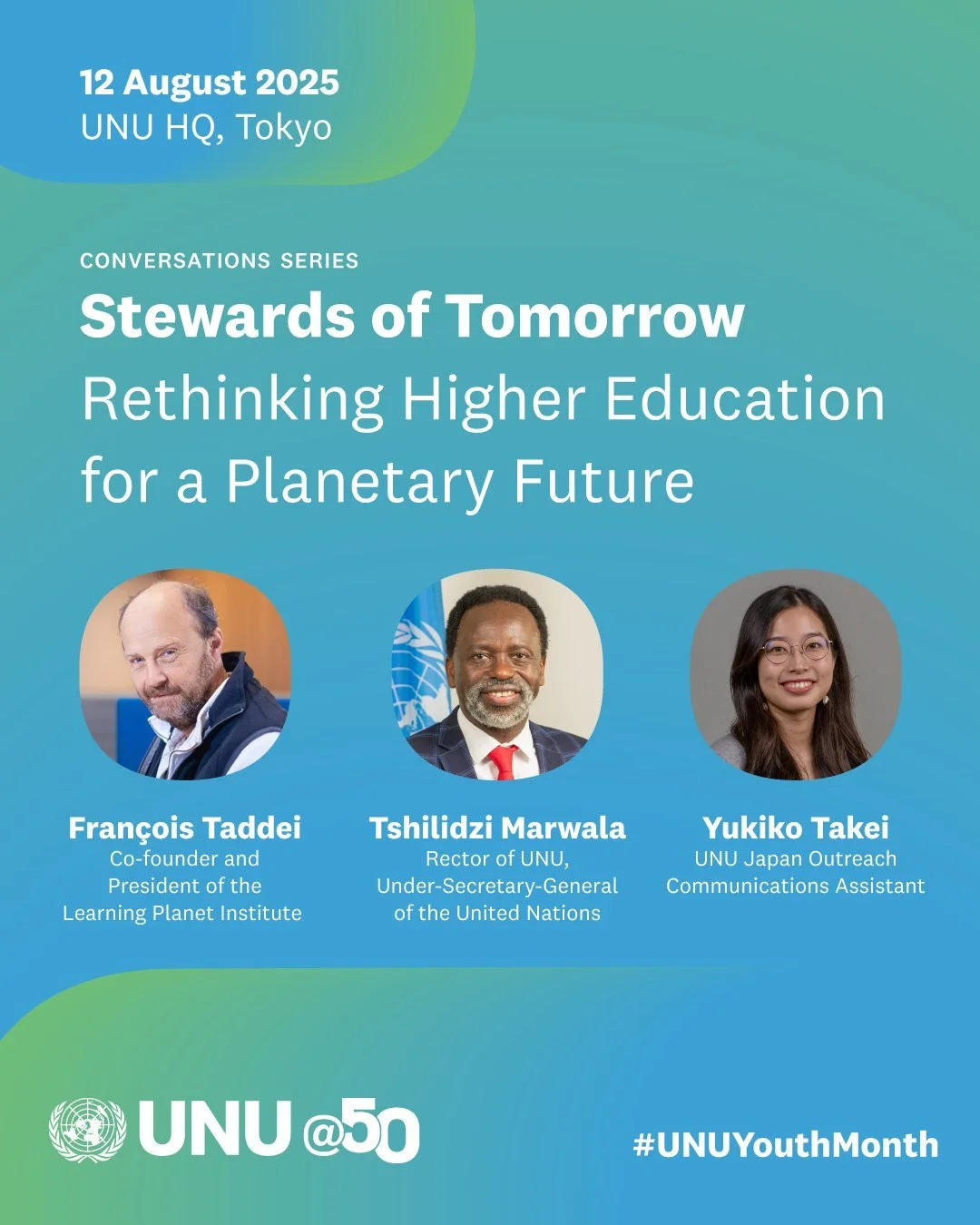 12 August 2025
UNU HQ, Tokyo

CONVERSATIONS SERIES

Stewards of Tomorrow
Rethinking Higher Education for a Planetary Future

François Taddei
Co-founder and President of the Learning Planet Institute

Tshilidzi Marwala
Rector of UNU, Under-Secretary-General of the United Nations

Yukiko Takei
UNU Japan Outreach Communications Assistant

UNU @50

#UNUYouthMonth